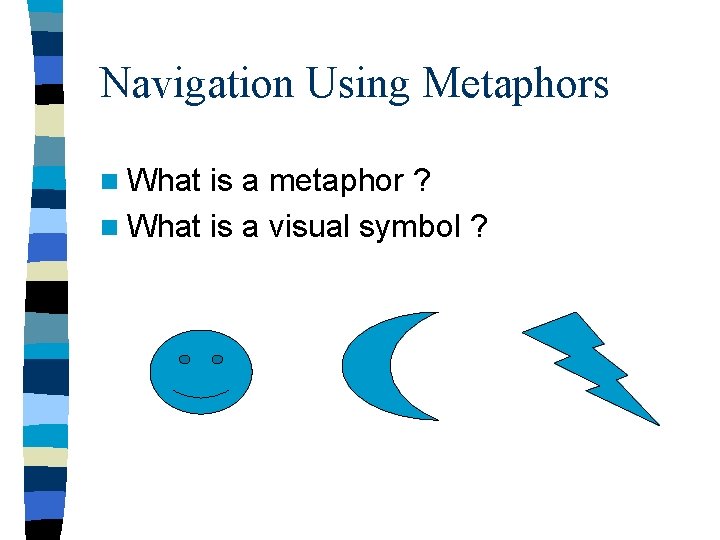 Navigation Using Metaphors

What is a metaphor ?

What is a visual symbol ?